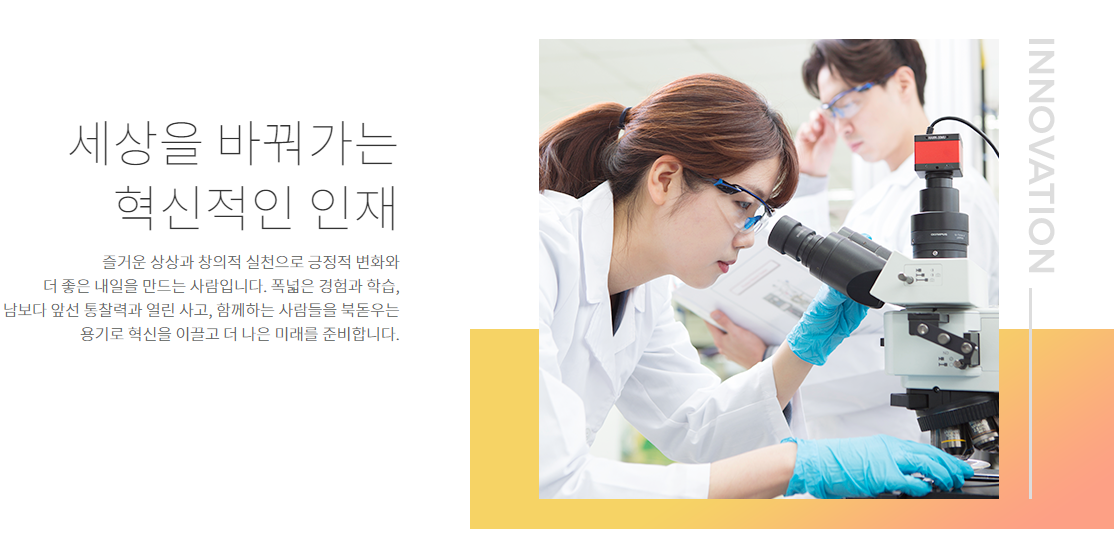 세상을 바꿔가는
혁신적인 인재

즐거운 상상과 창의적 실천으로 긍정적 변화와 더 좋은 내일을 만드는 사람입니다. 폭넓은 경험과 학습, 남보다 앞선 통찰력과 열린 사고, 함께하는 사람들을 북돋우는 용기로 혁신을 이끌고 더 나은 미래를 준비합니다.

INNOVATION